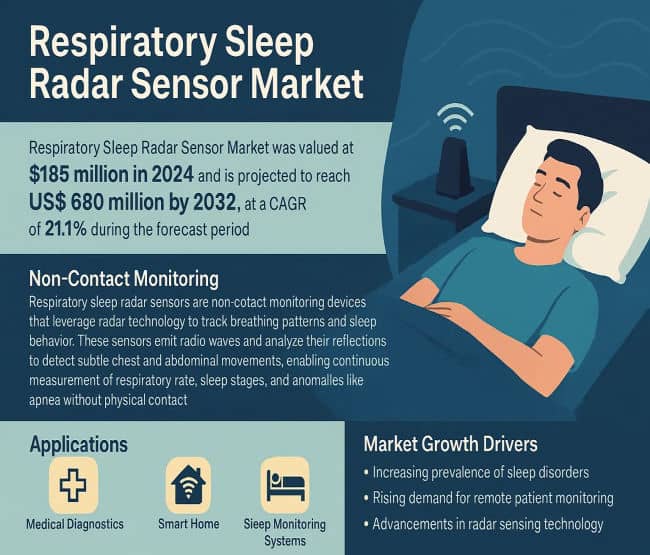 Respiratory Sleep Radar Sensor Market

Respiratory Sleep Radar Sensor Market was valued at $185 million in 2024 and is projected to reach US$ 680 million by 2032, at a CAGR of 21.1% during the forecast period

Non-Contact Monitoring
Respiratory sleep radar sensors are non-cotact monitoring devices that leverage radar technology to track breathing patterns and sleep behavior. These sensors emit radio waves and analyze their reflections to detect subtle chest and abdominal movements, enabling continuous measurement of respiratory rate, sleep stages, and anomalles like apnea without physical contact

Applications
Medical Diagnostics
Smart Home
Sleep Monitoring Systems

Market Growth Drivers
• Increasing prevalence of sleep disorders
• Rising demand for remote patient monitoring
• Advancements in radar sensing technology